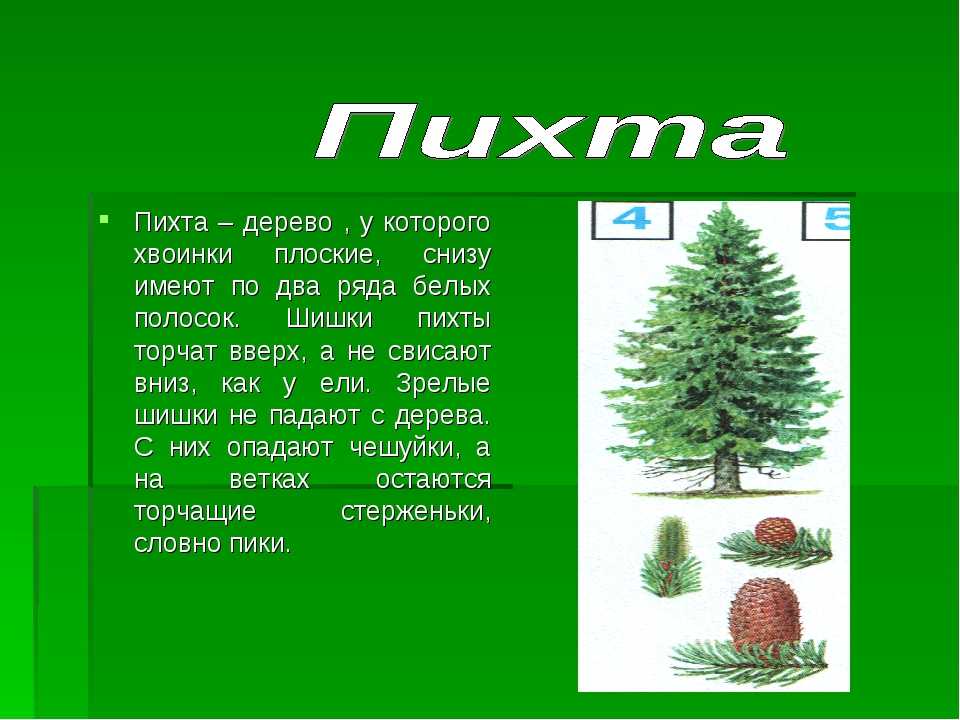 Пихта

Пихта – дерево , у которого хвоинки плоские, снизу имеют по два ряда белых полосок. Шишки пихты торчат вверх, а не свисают вниз, как у ели. Зрелые шишки не падают с дерева. С них опадают чешуйки, а на ветках остаются торчащие стерженьки, словно пики.

4

5